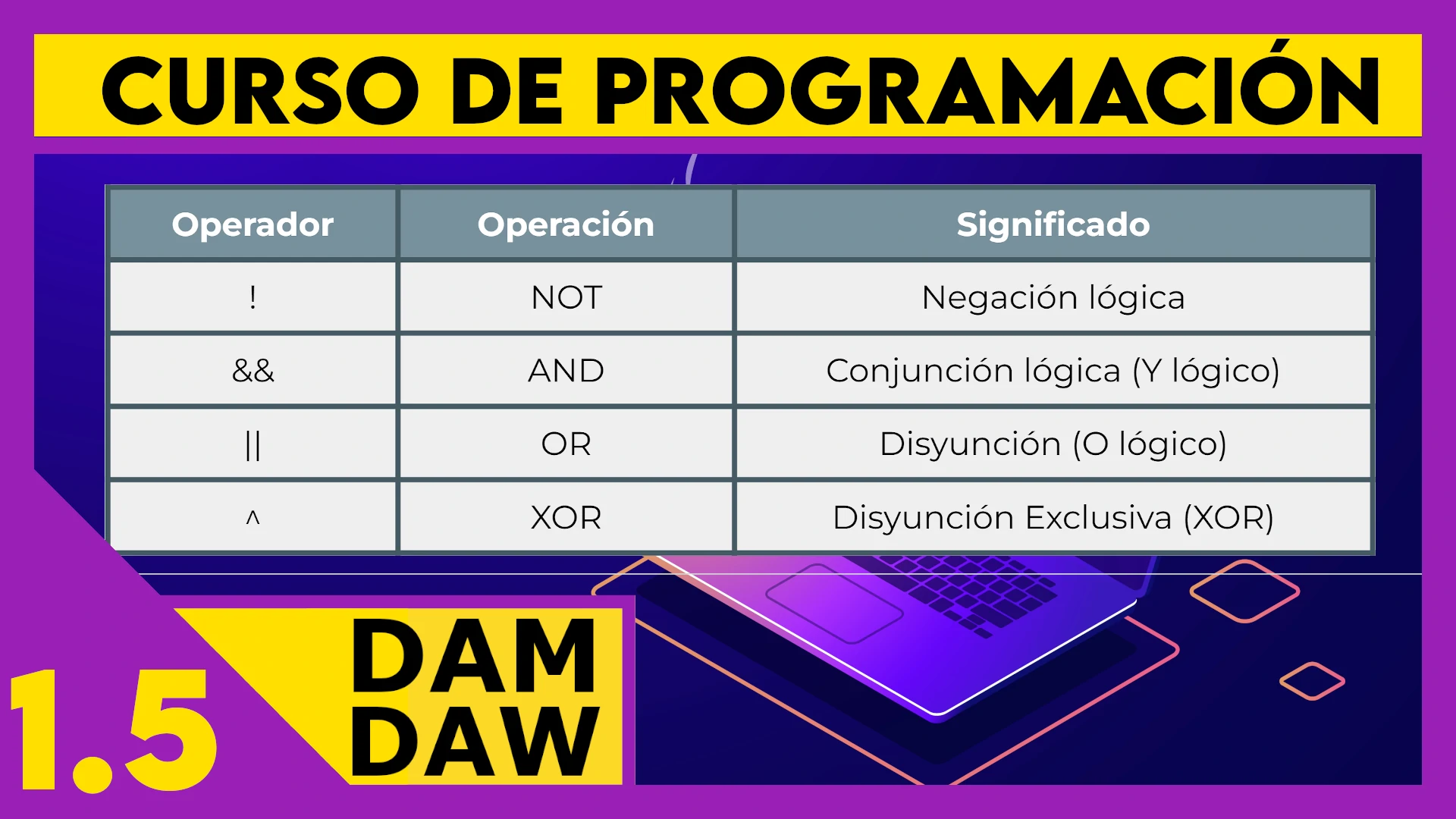 CURSO DE PROGRAMACIÓN

| Operador | Operación | Significado |
|---|---|---|
| ! | NOT | Negación lógica |
| && | AND | Conjunción lógica (Y lógico) |
| \|\| | OR | Disyunción (O lógico) |
| ^ | XOR | Disyunción Exclusiva (XOR) |

1.5

DAM
DAW